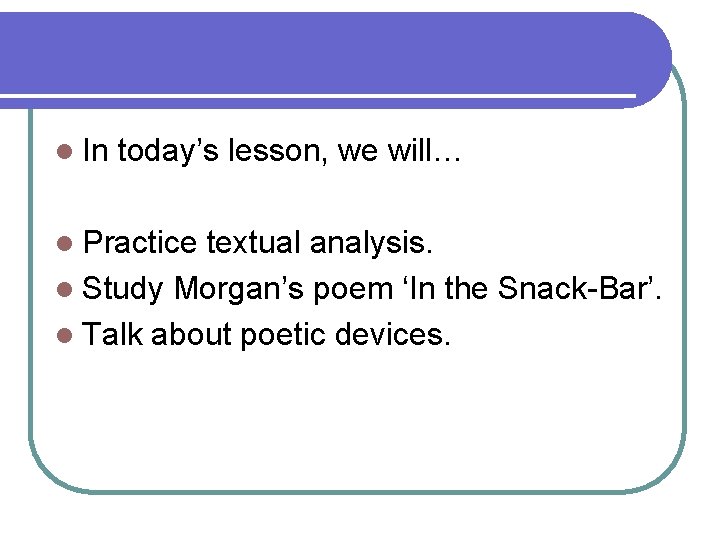 - In today’s lesson, we will…

- Practice textual analysis.
- Study Morgan’s poem ‘In the Snack-Bar’.
- Talk about poetic devices.